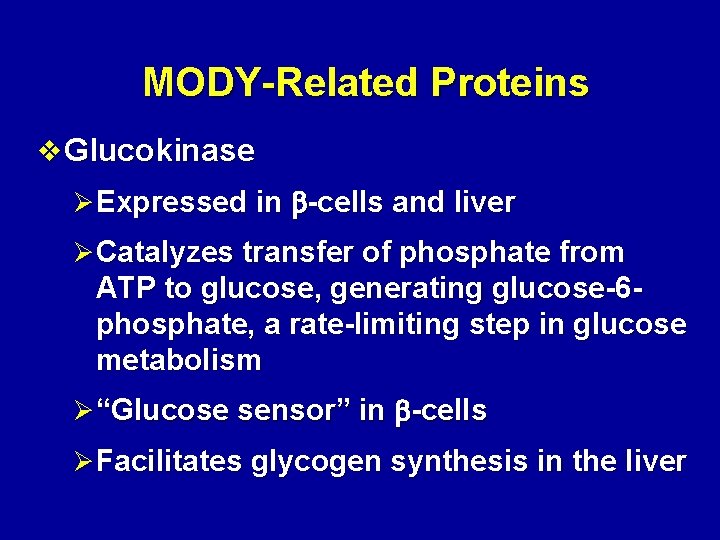 MODY-Related Proteins

❖ Glucokinase

➢ Expressed in β-cells and liver

➢ Catalyzes transfer of phosphate from ATP to glucose, generating glucose-6-phosphate, a rate-limiting step in glucose metabolism

➢ “Glucose sensor” in β-cells

➢ Facilitates glycogen synthesis in the liver